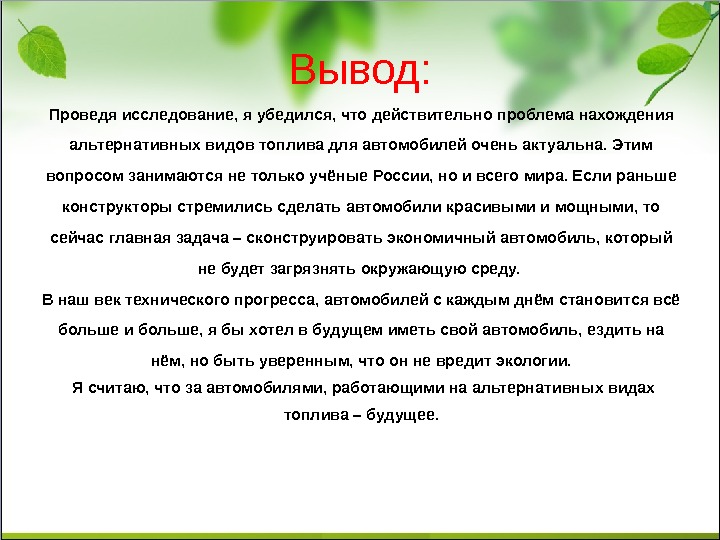 Вывод:

Проведя исследование, я убедился, что действительно проблема нахождения альтернативных видов топлива для автомобилей очень актуальна. Этим вопросом занимаются не только учёные России, но и всего мира. Если раньше конструкторы стремились сделать автомобили красивыми и мощными, то сейчас главная задача – сконструировать экономичный автомобиль, который не будет загрязнять окружающую среду.

В наш век технического прогресса, автомобилей с каждым днём становится всё больше и больше, я бы хотел в будущем иметь свой автомобиль, ездить на нём, но быть уверенным, что он не вредит экологии.

Я считаю, что за автомобилями, работающими на альтернативных видах топлива – будущее.